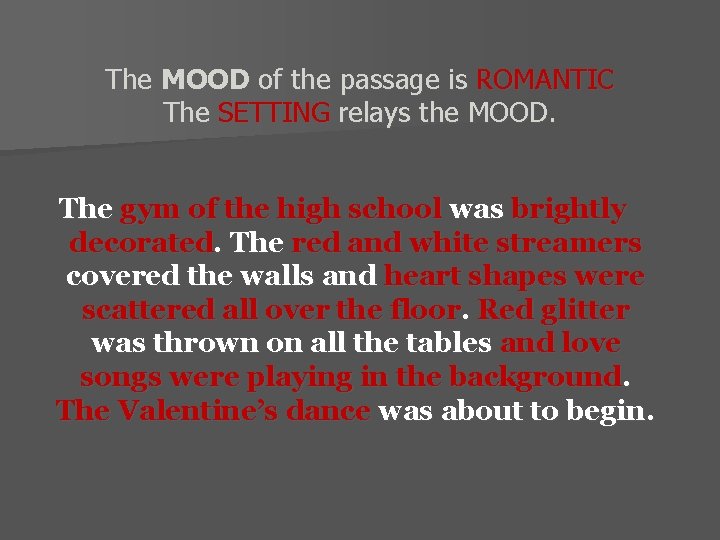 The MOOD of the passage is ROMANTIC
The SETTING relays the MOOD.

The gym of the high school was brightly decorated. The red and white streamers covered the walls and heart shapes were scattered all over the floor. Red glitter was thrown on all the tables and love songs were playing in the background. The Valentine's dance was about to begin.